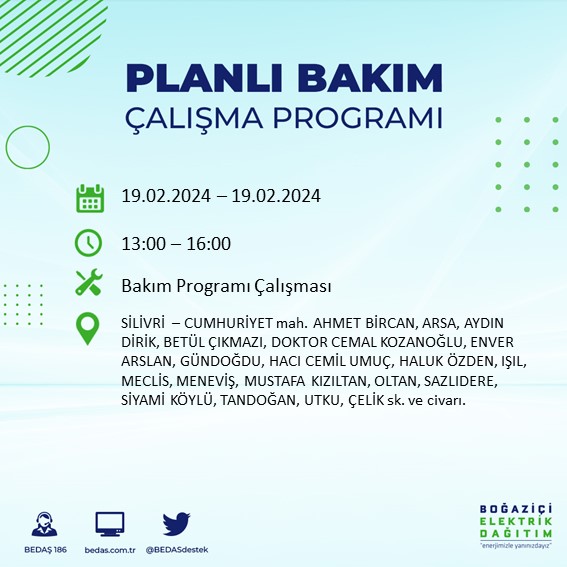 PLANLI BAKIM
ÇALIŞMA PROGRAMI

19.02.2024 – 19.02.2024

13:00 – 16:00

Bakım Programı Çalışması

SİLİVRİ – CUMHURİYET mah. AHMET BİRCAN, ARSA, AYDIN DİRİK, BETÜL ÇIKMAZI, DOKTOR CEMAL KOZANOĞLU, ENVER ARSLAN, GÜNDOĞDU, HACI CEMİL UMUÇ, HALUK ÖZDEN, IŞIL, MECLİS, MENEVİŞ, MUSTAFA KIZILTAN, OLTAN, SAZLIDERE, SİYAMİ KÖYLÜ, TANDOĞAN, UTKU, ÇELİK sk. ve civarı.

BEDAŞ 186
bedas.com.tr
@BEDASdestek

BOĞAZİÇİ
ELEKTRİK
DAĞITIM
"enerjimizle yanınızdayız"